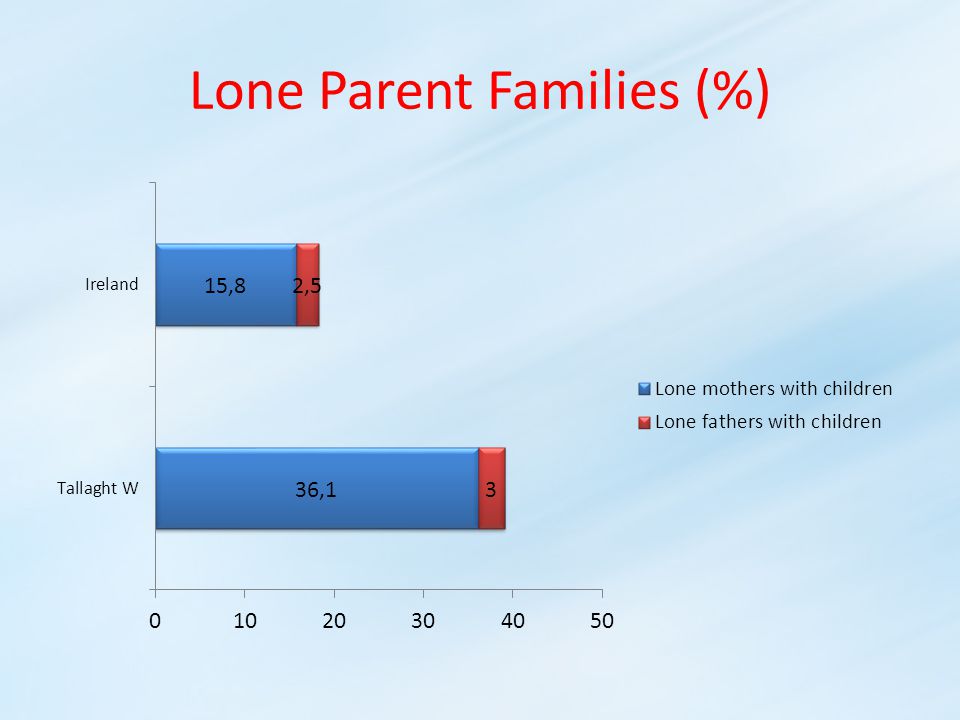 Lone Parent Families (%)

Ireland
15,8
2,5

Tallaght W
36,1
3

0
10
20
30
40
50

Lone mothers with children
Lone fathers with children